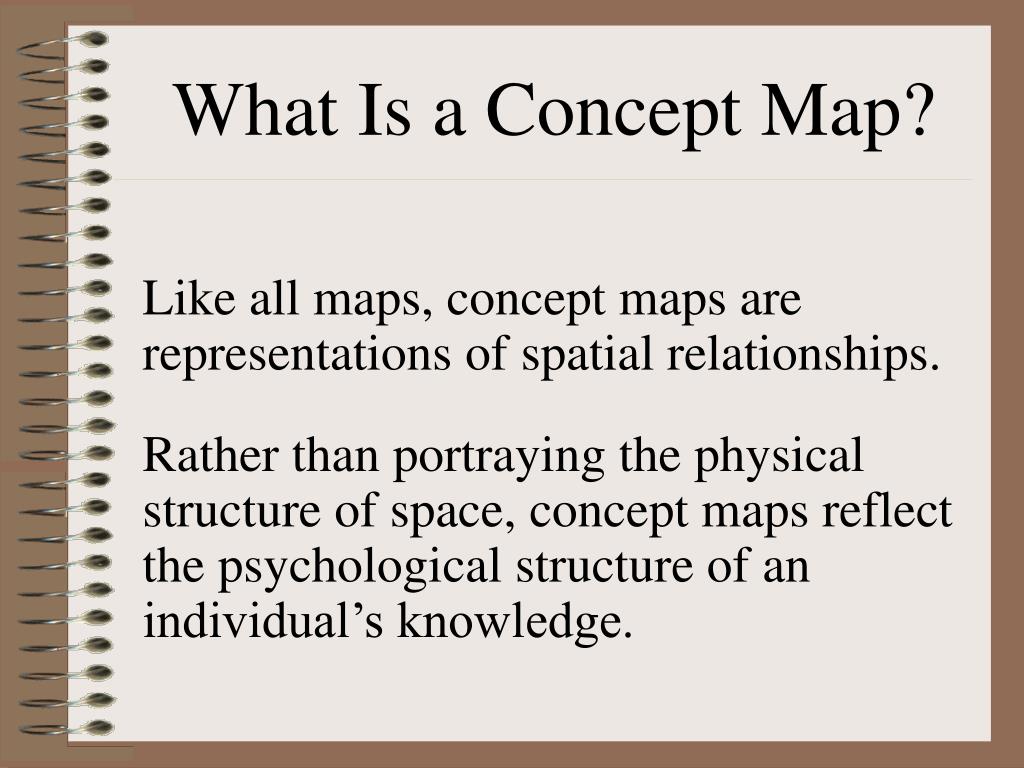 What Is a Concept Map?

Like all maps, concept maps are representations of spatial relationships.

Rather than portraying the physical structure of space, concept maps reflect the psychological structure of an individual’s knowledge.